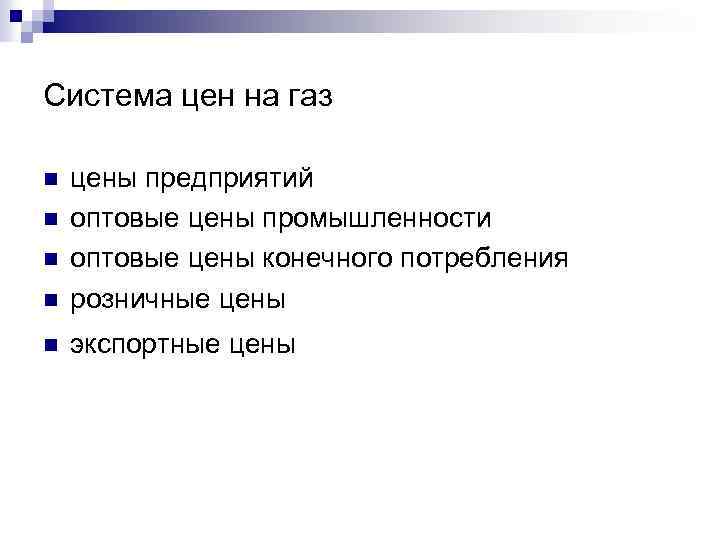 Система цен на газ

- цены предприятий
- оптовые цены промышленности
- оптовые цены конечного потребления
- розничные цены
- экспортные цены